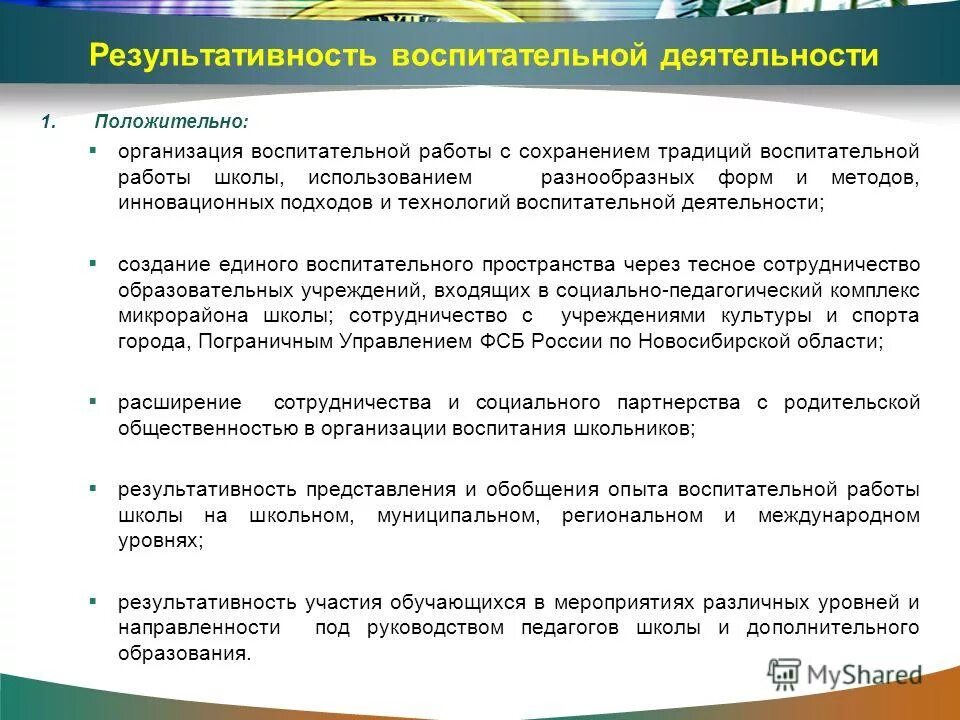 Результативность воспитательной деятельности

1. Положительно:

▪ организация воспитательной работы с сохранением традиций воспитательной работы школы, использованием разнообразных форм и методов, инновационных подходов и технологий воспитательной деятельности;

▪ создание единого воспитательного пространства через тесное сотрудничество образовательных учреждений, входящих в социально-педагогический комплекс микрорайона школы; сотрудничество с учреждениями культуры и спорта города, Пограничным Управлением ФСБ России по Новосибирской области;

▪ расширение сотрудничества и социального партнерства с родительской общественностью в организации воспитания школьников;

▪ результативность представления и обобщения опыта воспитательной работы школы на школьном, муниципальном, региональном и международном уровнях;

▪ результативность участия обучающихся в мероприятиях различных уровней и направленности под руководством педагогов школы и дополнительного образования.

MyShared